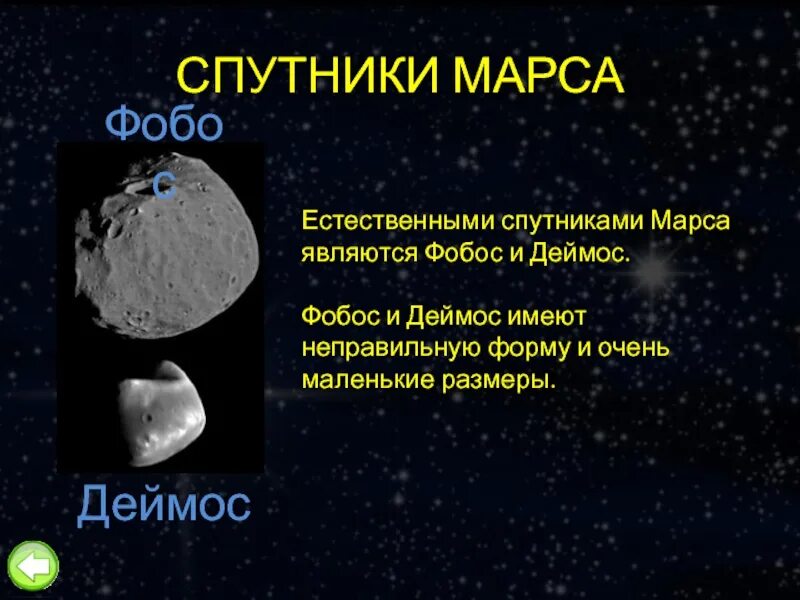 СПУТНИКИ МАРСА

Фобос

Естественными спутниками Марса являются Фобос и Деймос.

Фобос и Деймос имеют неправильную форму и очень маленькие размеры.

Деймос